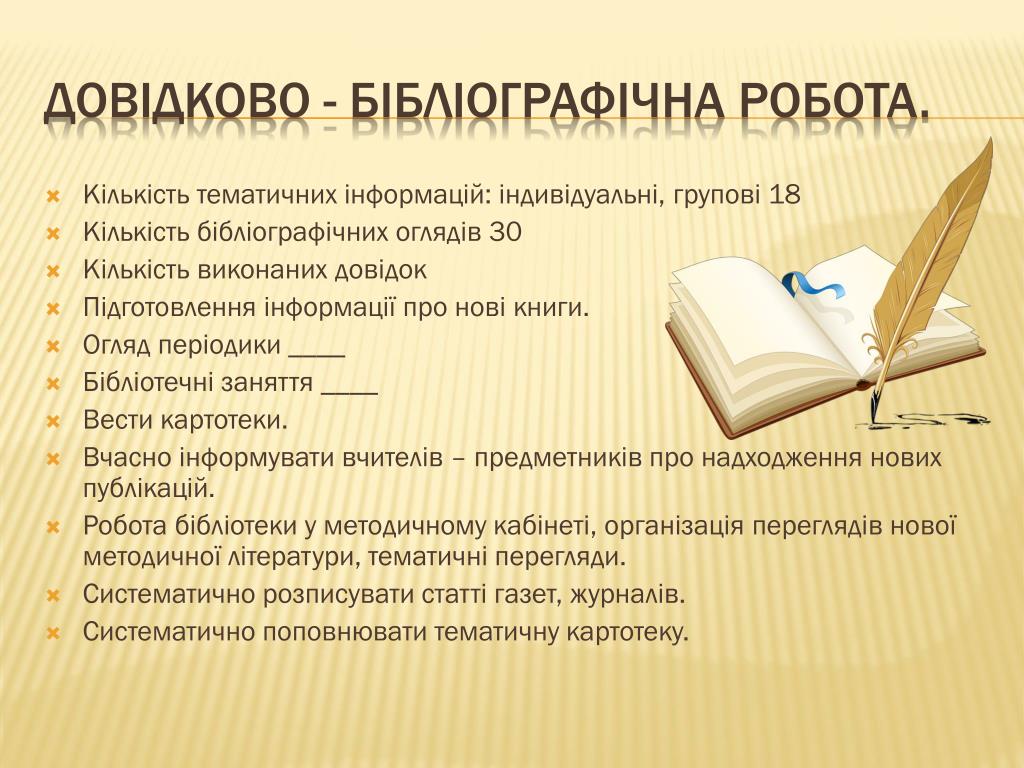 ДОВІДКОВО - БІБЛІОГРАФІЧНА РОБОТА.

Кількість тематичних інформацій: індивідуальні, групові 18
Кількість бібліографічних оглядів 30
Кількість виконаних довідок
Підготовлення інформації про нові книги.
Огляд періодики ____
Бібліотечні заняття ____
Вести картотеки.
Вчасно інформувати вчителів – предметників про надходження нових публікацій.
Робота бібліотеки у методичному кабінеті, організація переглядів нової методичної літератури, тематичні перегляди.
Систематично розписувати статті газет, журналів.
Систематично поповнювати тематичну картотеку.